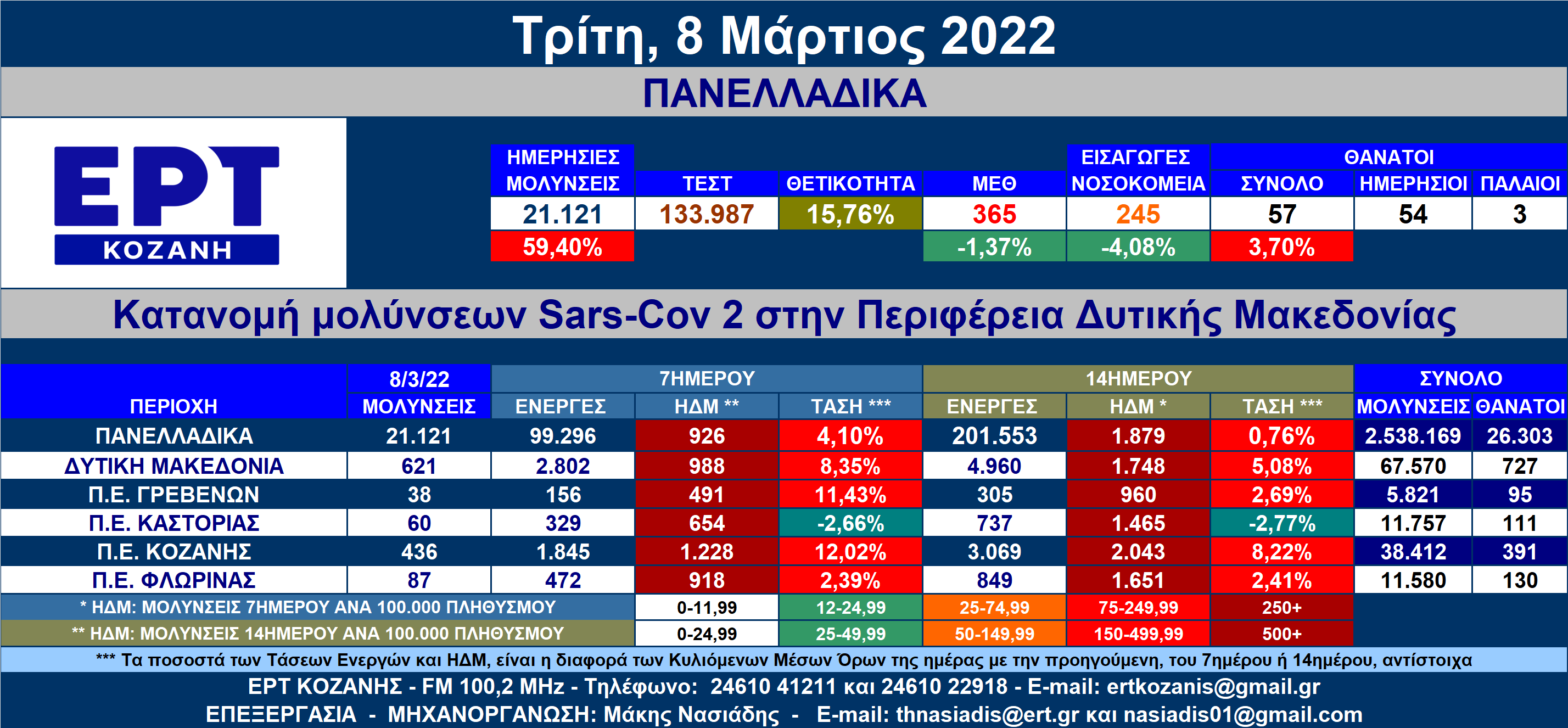 Τρίτη, 8 Μάρτιος 2022

ΠΑΝΕΛΛΑΔΙΚΑ

ΕΡΤ
ΚΟΖΑΝΗ

| ΗΜΕΡΗΣΙΕΣ ΜΟΛΥΝΣΕΙΣ | ΤΕΣΤ | ΘΕΤΙΚΟΤΗΤΑ | ΜΕΘ | ΕΙΣΑΓΩΓΕΣ ΝΟΣΟΚΟΜΕΙΑ | ΘΑΝΑΤΟΙ ΣΥΝΟΛΟ | ΘΑΝΑΤΟΙ ΗΜΕΡΗΣΙΟΙ | ΘΑΝΑΤΟΙ ΠΑΛΑΙΟΙ |
|---|---|---|---|---|---|---|---|
| 21.121 | 133.987 | 15,76% | 365 | 245 | 57 | 54 | 3 |
| 59,40% | | | -1,37% | -4,08% | 3,70% | | |

Κατανομή μολύνσεων Sars-Cov 2 στην Περιφέρεια Δυτικής Μακεδονίας

| ΠΕΡΙΟΧΗ | 8/3/22 ΜΟΛΥΝΣΕΙΣ | 7ΗΜΕΡΟΥ ΕΝΕΡΓΕΣ | 7ΗΜΕΡΟΥ ΗΔΜ ** | 7ΗΜΕΡΟΥ ΤΑΣΗ *** | 14ΗΜΕΡΟΥ ΕΝΕΡΓΕΣ | 14ΗΜΕΡΟΥ ΗΔΜ * | 14ΗΜΕΡΟΥ ΤΑΣΗ *** | ΣΥΝΟΛΟ ΜΟΛΥΝΣΕΙΣ | ΣΥΝΟΛΟ ΘΑΝΑΤΟΙ |
|---|---|---|---|---|---|---|---|---|---|
| ΠΑΝΕΛΛΑΔΙΚΑ | 21.121 | 99.296 | 926 | 4,10% | 201.553 | 1.879 | 0,76% | 2.538.169 | 26.303 |
| ΔΥΤΙΚΗ ΜΑΚΕΔΟΝΙΑ | 621 | 2.802 | 988 | 8,35% | 4.960 | 1.748 | 5,08% | 67.570 | 727 |
| Π.Ε. ΓΡΕΒΕΝΩΝ | 38 | 156 | 491 | 11,43% | 305 | 960 | 2,69% | 5.821 | 95 |
| Π.Ε. ΚΑΣΤΟΡΙΑΣ | 60 | 329 | 654 | -2,66% | 737 | 1.465 | -2,77% | 11.757 | 111 |
| Π.Ε. ΚΟΖΑΝΗΣ | 436 | 1.845 | 1.228 | 12,02% | 3.069 | 2.043 | 8,22% | 38.412 | 391 |
| Π.Ε. ΦΛΩΡΙΝΑΣ | 87 | 472 | 918 | 2,39% | 849 | 1.651 | 2,41% | 11.580 | 130 |

| * ΗΔΜ: ΜΟΛΥΝΣΕΙΣ 7ΗΜΕΡΟΥ ΑΝΑ 100.000 ΠΛΗΘΥΣΜΟΥ | 0-11,99 | 12-24,99 | 25-74,99 | 75-249,99 | 250+ |
|---|---|---|---|---|---|
| ** ΗΔΜ: ΜΟΛΥΝΣΕΙΣ 14ΗΜΕΡΟΥ ΑΝΑ 100.000 ΠΛΗΘΥΣΜΟΥ | 0-24,99 | 25-49,99 | 50-149,99 | 150-499,99 | 500+ |

*** Τα ποσοστά των Τάσεων Ενεργών και ΗΔΜ, είναι η διαφορά των Κυλιόμενων Μέσων Όρων της ημέρας με την προηγούμενη, του 7ημέρου ή 14ημέρου, αντίστοιχα

ΕΡΤ ΚΟΖΑΝΗΣ - FM 100,2 MHz - Τηλέφωνο: 24610 41211 και 24610 22918 - E-mail: ertkozanis@gmail.gr

ΕΠΕΞΕΡΓΑΣΙΑ - ΜΗΧΑΝΟΡΓΑΝΩΣΗ: Μάκης Νασιάδης - E-mail: thnasiadis@ert.gr και nasiadis01@gmail.com